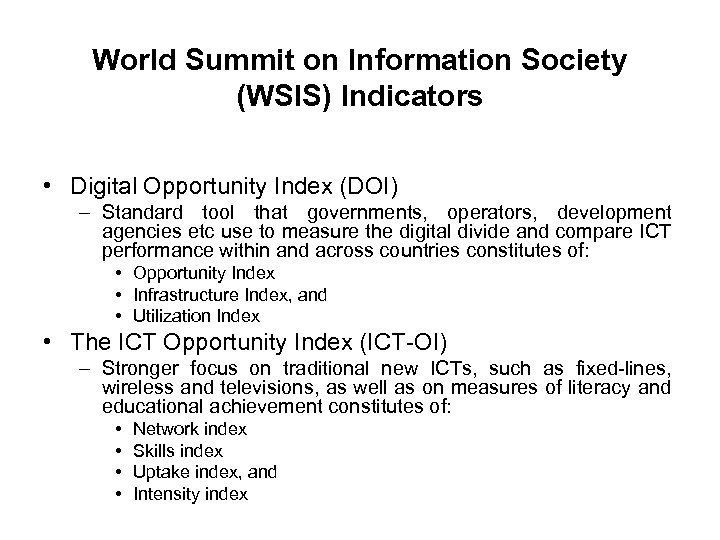 World Summit on Information Society (WSIS) Indicators

• Digital Opportunity Index (DOI)
– Standard tool that governments, operators, development agencies etc use to measure the digital divide and compare ICT performance within and across countries constitutes of:
• Opportunity Index
• Infrastructure Index, and
• Utilization Index
• The ICT Opportunity Index (ICT-OI)
– Stronger focus on traditional new ICTs, such as fixed-lines, wireless and televisions, as well as on measures of literacy and educational achievement constitutes of:
• Network index
• Skills index
• Uptake index, and
• Intensity index